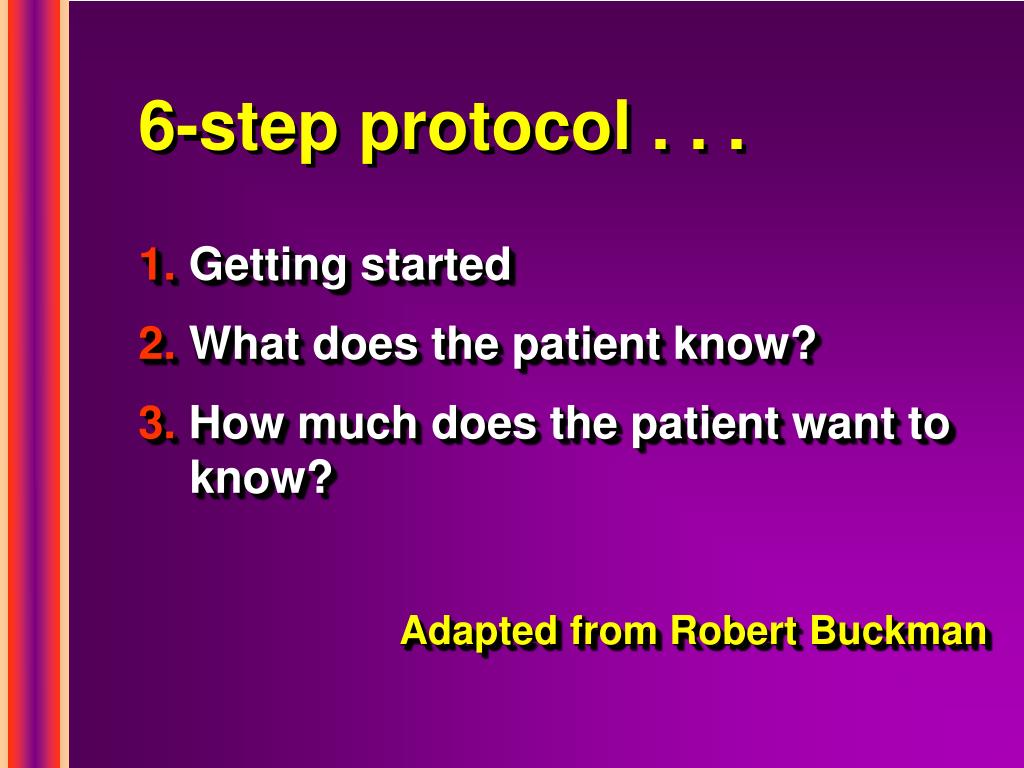 6-step protocol . . .

1. Getting started

2. What does the patient know?

3. How much does the patient want to know?

Adapted from Robert Buckman